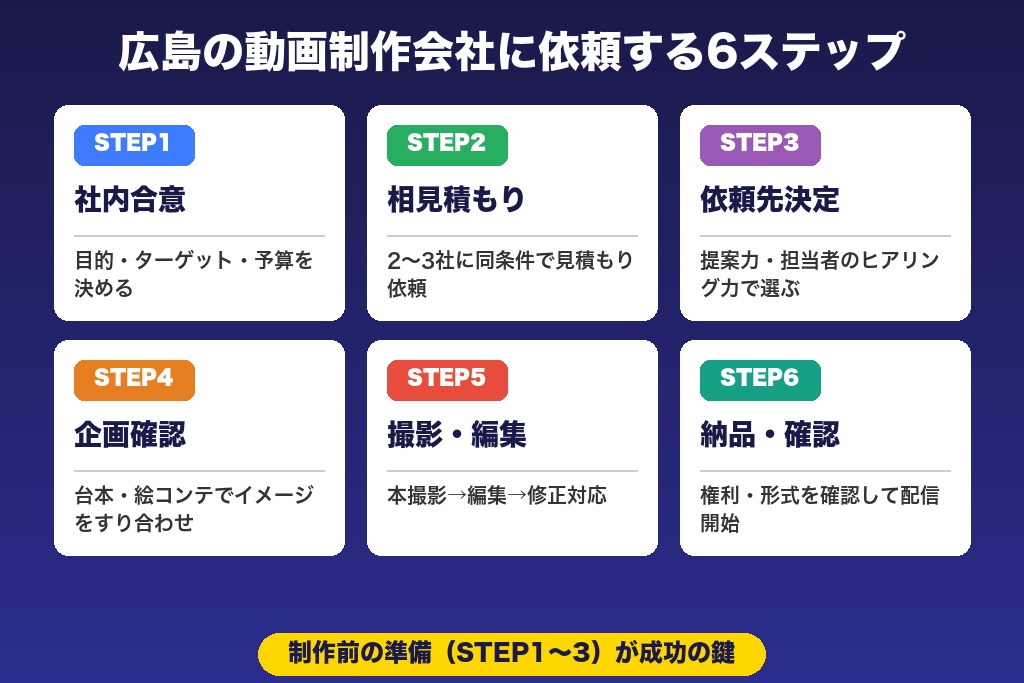 広島の動画制作会社に依頼する6ステップ

STEP1
社内合意
目的・ターゲット・予算を決める

STEP2
相見積もり
2〜3社に同条件で見積もり依頼

STEP3
依頼先決定
提案力・担当者のヒアリング力で選ぶ

STEP4
企画確認
台本・絵コンテでイメージをすり合わせ

STEP5
撮影・編集
本撮影→編集→修正対応

STEP6
納品・確認
権利・形式を確認して配信開始

制作前の準備（STEP1〜3）が成功の鍵